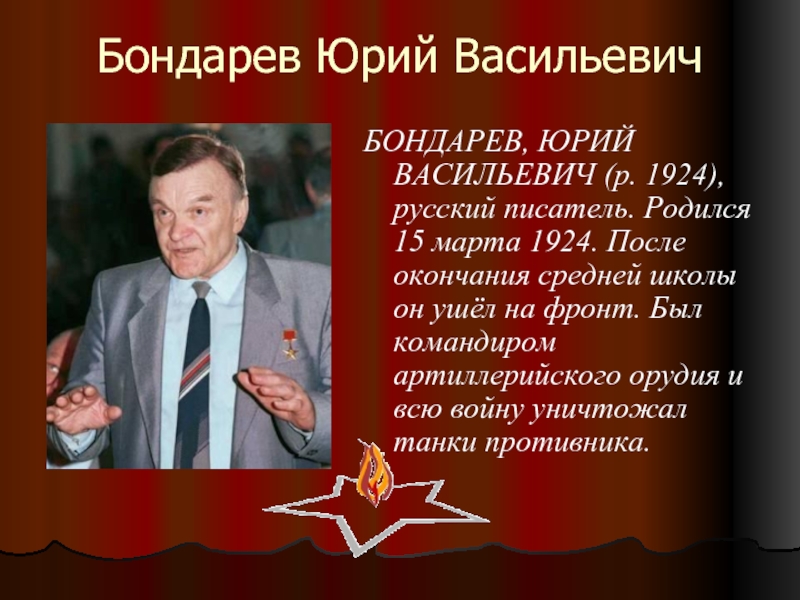 Бондарев Юрий Васильевич

БОНДАРЕВ, ЮРИЙ ВАСИЛЬЕВИЧ (р. 1924), русский писатель. Родился 15 марта 1924. После окончания средней школы он ушёл на фронт. Был командиром артиллерийского орудия и всю войну уничтожал танки противника.